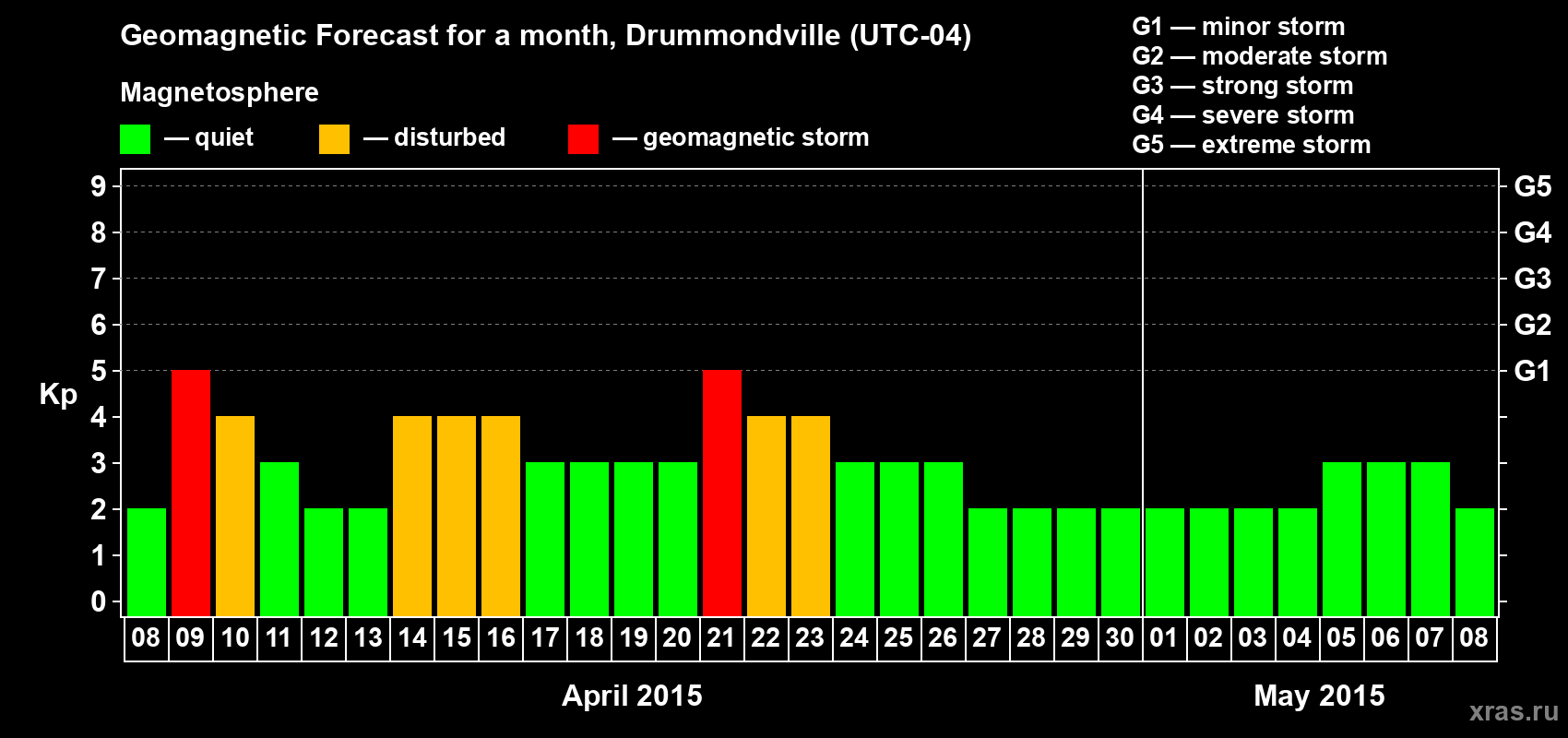 Geomagnetic Forecast for a month, Drummondville (UTC-04)

Magnetosphere

— quiet — disturbed — geomagnetic storm

G1 — minor storm
G2 — moderate storm
G3 — strong storm
G4 — severe storm
G5 — extreme storm

Kp

9
8
7
6
5
4
3
2
1
0

G5
G4
G3
G2
G1

08 09 10 11 12 13 14 15 16 17 18 19 20 21 22 23 24 25 26 27 28 29 30 01 02 03 04 05 06 07 08

April 2015

May 2015

xras.ru